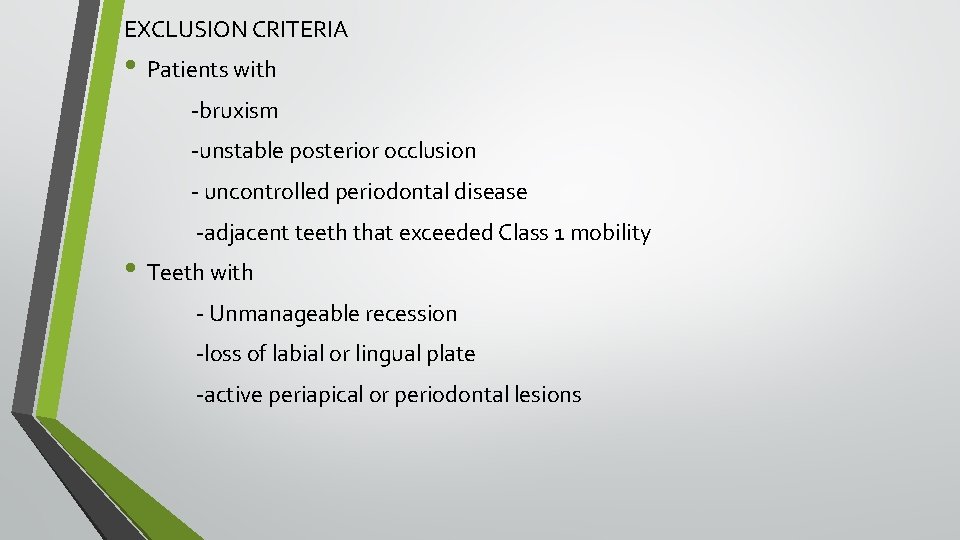 EXCLUSION CRITERIA

• Patients with

-bruxism

-unstable posterior occlusion

- uncontrolled periodontal disease

-adjacent teeth that exceeded Class 1 mobility

• Teeth with

- Unmanageable recession

-loss of labial or lingual plate

-active periapical or periodontal lesions